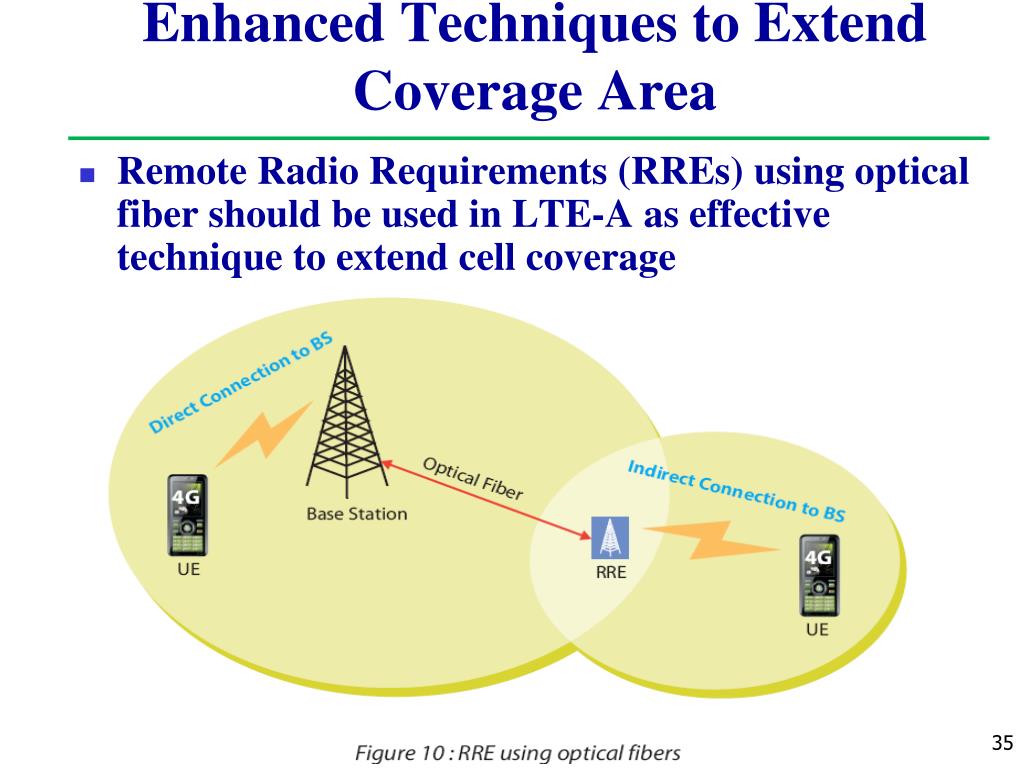 Enhanced Techniques to Extend Coverage Area

Remote Radio Requirements (RREs) using optical fiber should be used in LTE-A as effective technique to extend cell coverage

Direct Connection to BS

4G

UE

Base Station

Optical Fiber

Indirect Connection to BS

RRE

4G

UE

Figure 10 : RRE using optical fibers

35